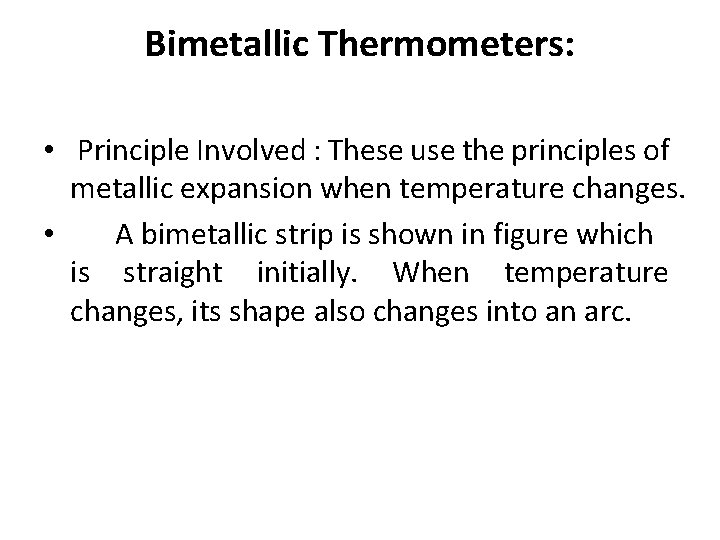 Bimetallic Thermometers:

• Principle Involved : These use the principles of metallic expansion when temperature changes.

• A bimetallic strip is shown in figure which is straight initially. When temperature changes, its shape also changes into an arc.